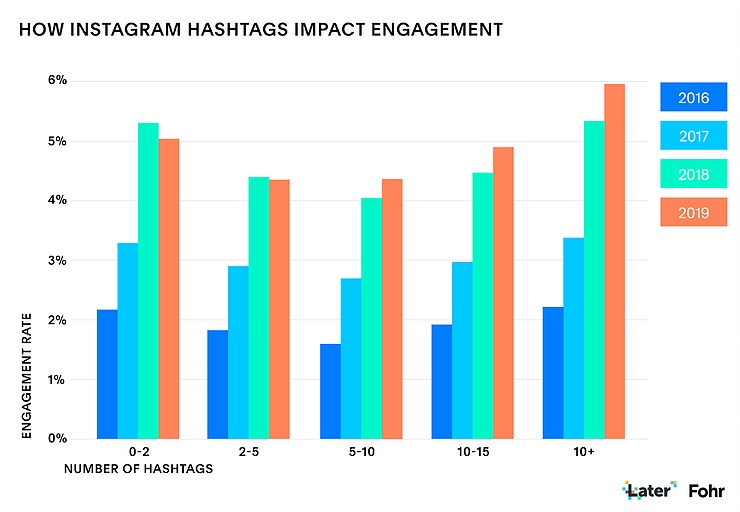 HOW INSTAGRAM HASHTAGS IMPACT ENGAGEMENT

6%
5%
4%
3%
2%
1%
0%

ENGAGEMENT RATE

0-2
2-5
5-10
10-15
10+

NUMBER OF HASHTAGS

2016
2017
2018
2019

Later Fohr